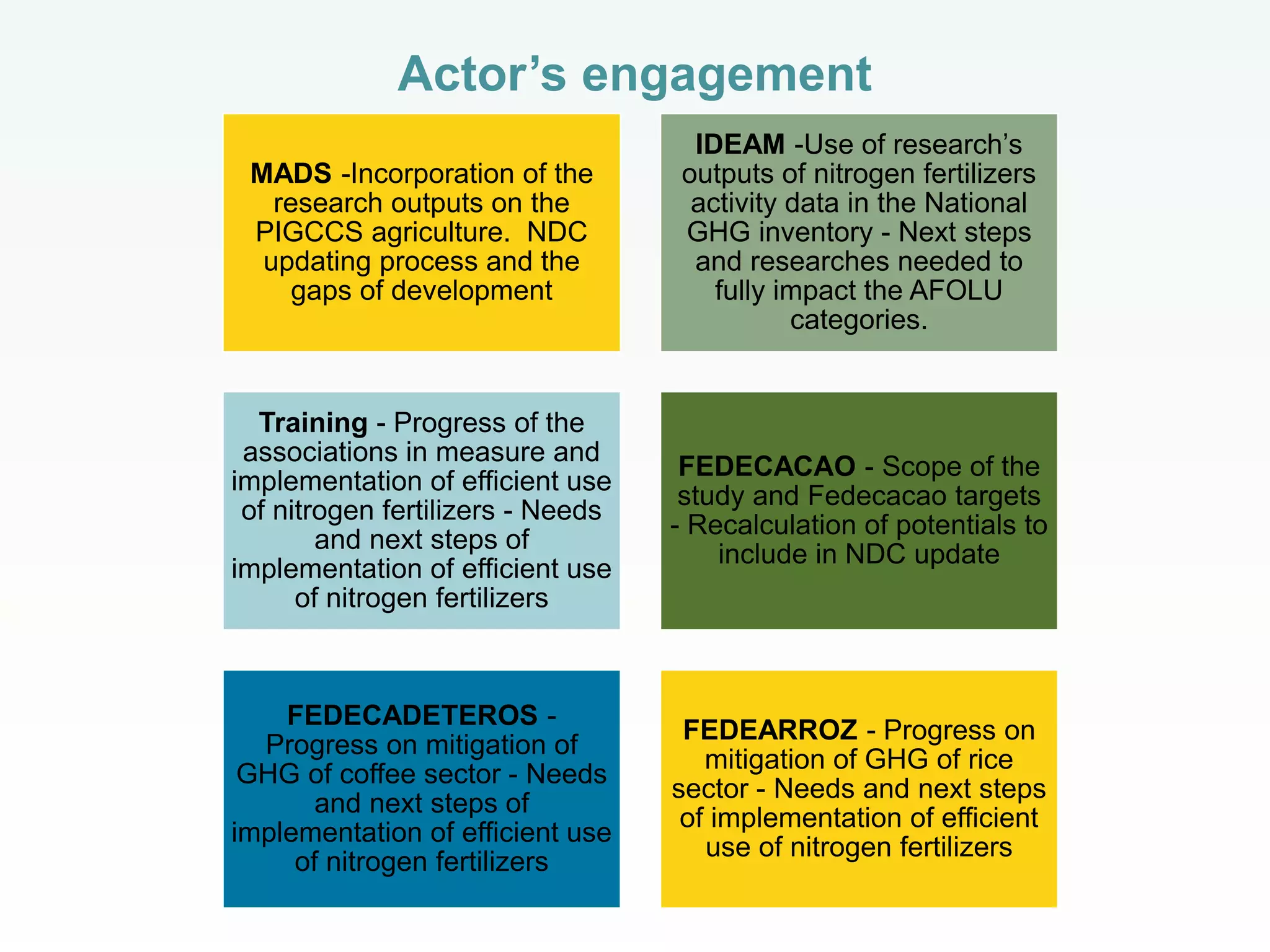 Actor’s engagement

MADS -Incorporation of the research outputs on the PIGCCS agriculture.  NDC updating process and the gaps of development

IDEAM -Use of research’s outputs of nitrogen fertilizers activity data in the National GHG inventory - Next steps and researches needed to fully impact the AFOLU categories.

Training - Progress of the associations in measure and implementation of efficient use of nitrogen fertilizers - Needs and next steps of implementation of efficient use of nitrogen fertilizers

FEDECACAO - Scope of the study and Fedecacao targets - Recalculation of potentials to include in NDC update

FEDECADETEROS - Progress on mitigation of GHG of coffee sector - Needs and next steps of implementation of efficient use of nitrogen fertilizers

FEDEARROZ - Progress on mitigation of GHG of rice sector - Needs and next steps of implementation of efficient use of nitrogen fertilizers